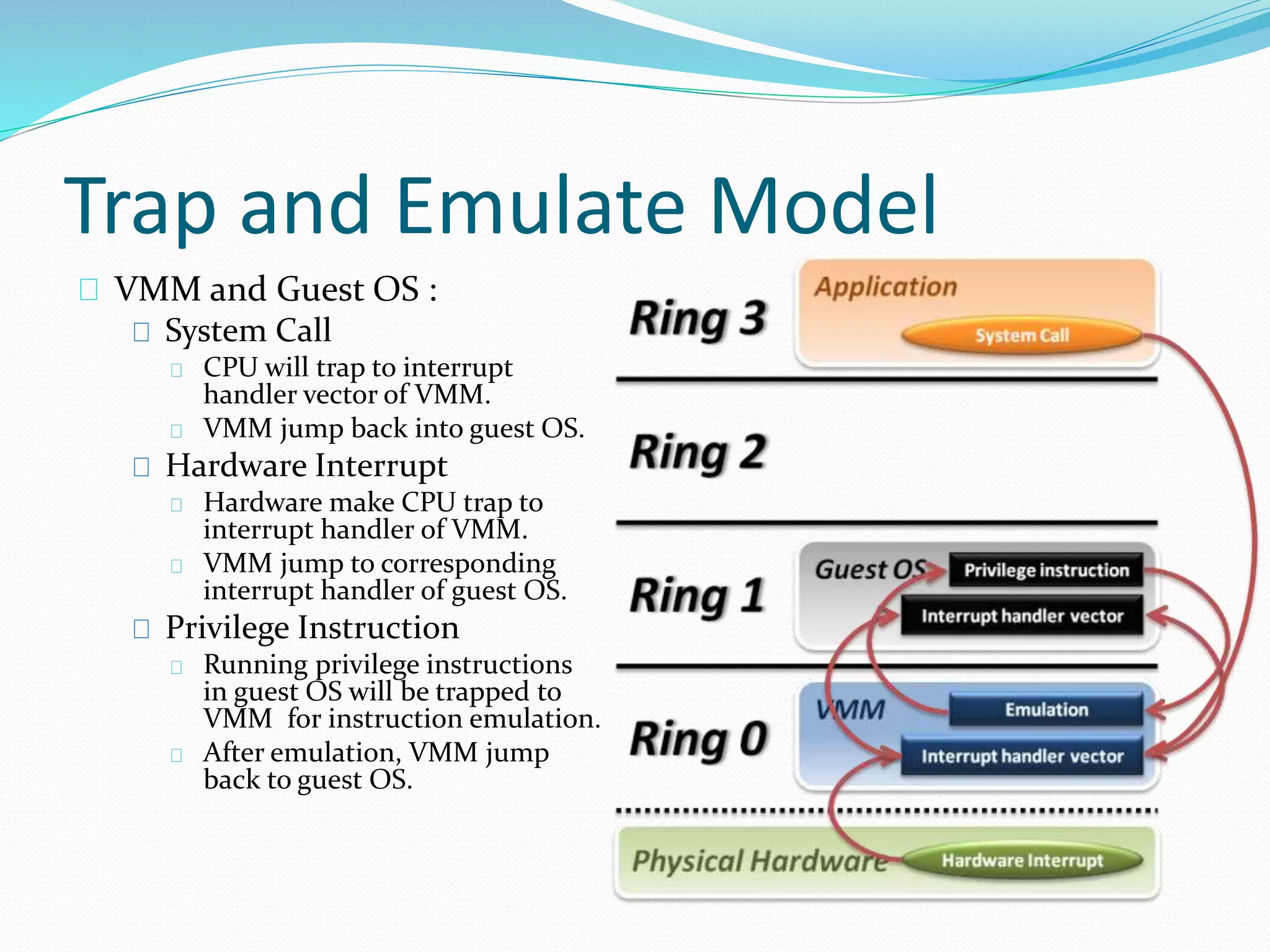 Trap and Emulate Model

VMM and Guest OS :

System Call

CPU will trap to interrupt handler vector of VMM.

VMM jump back into guest OS.

Hardware Interrupt

Hardware make CPU trap to interrupt handler of VMM.

VMM jump to corresponding interrupt handler of guest OS.

Privilege Instruction

Running privilege instructions in guest OS will be trapped to VMM for instruction emulation.

After emulation, VMM jump back to guest OS.

Ring 3

Application

System Call

Ring 2

Ring 1

Guest OS

Privilege instruction

Interrupt handler vector

Ring 0

VMM

Emulation

Interrupt handler vector

Physical Hardware

Hardware Interrupt